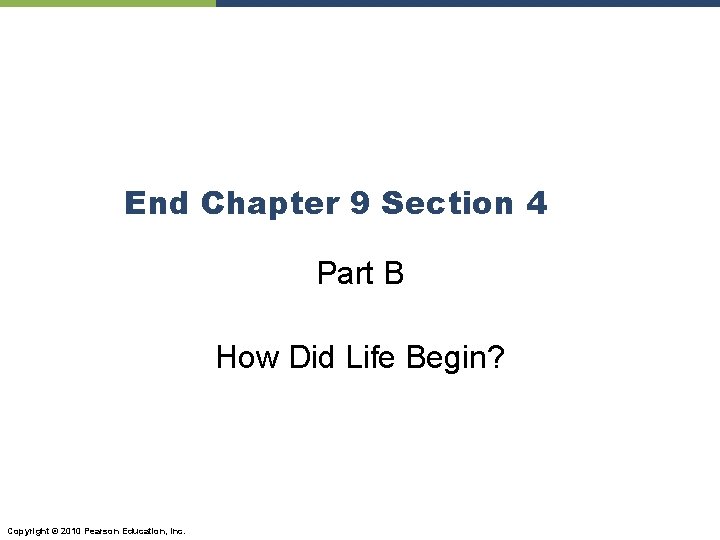 End Chapter 9 Section 4

Part B

How Did Life Begin?

Copyright © 2010 Pearson Education, Inc.